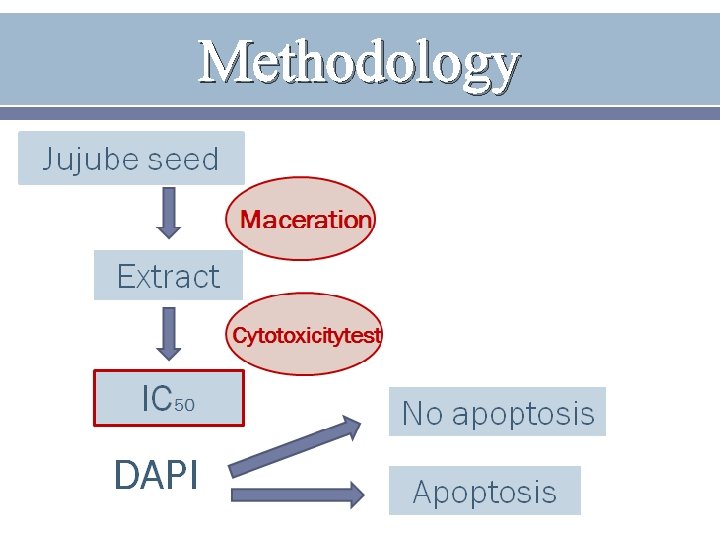 Methodology

Jujube seed

Maceration

Extract

Cytotoxicitytest

$IC_{50}$

DAPI

No apoptosis

Apoptosis